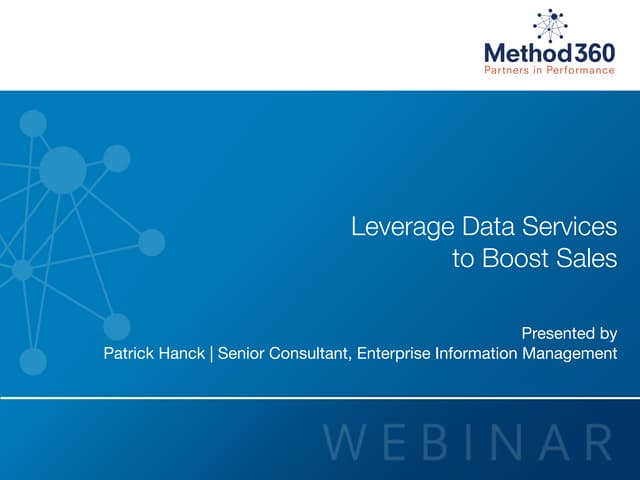 Method360
Partners in Performance

Leverage Data Services to Boost Sales

Presented by
Patrick Hanck | Senior Consultant, Enterprise Information Management

WEBINAR